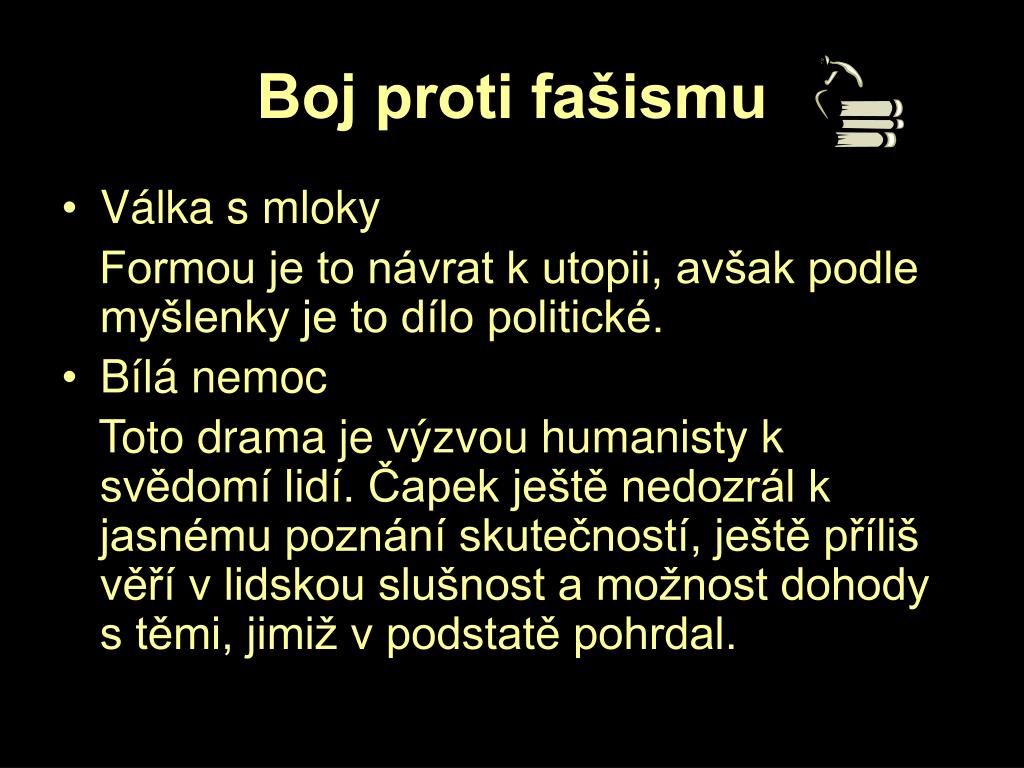 Boj proti fašismu

• Válka s mloky

Formou je to návrat k utopii, avšak podle myšlenky je to dílo politické.

• Bílá nemoc

Toto drama je výzvou humanisty k svědomí lidí. Čapek ještě nedozrál k jasnému poznání skutečností, ještě příliš věří v lidskou slušnost a možnost dohody s těmi, jimiž v podstatě pohrdal.